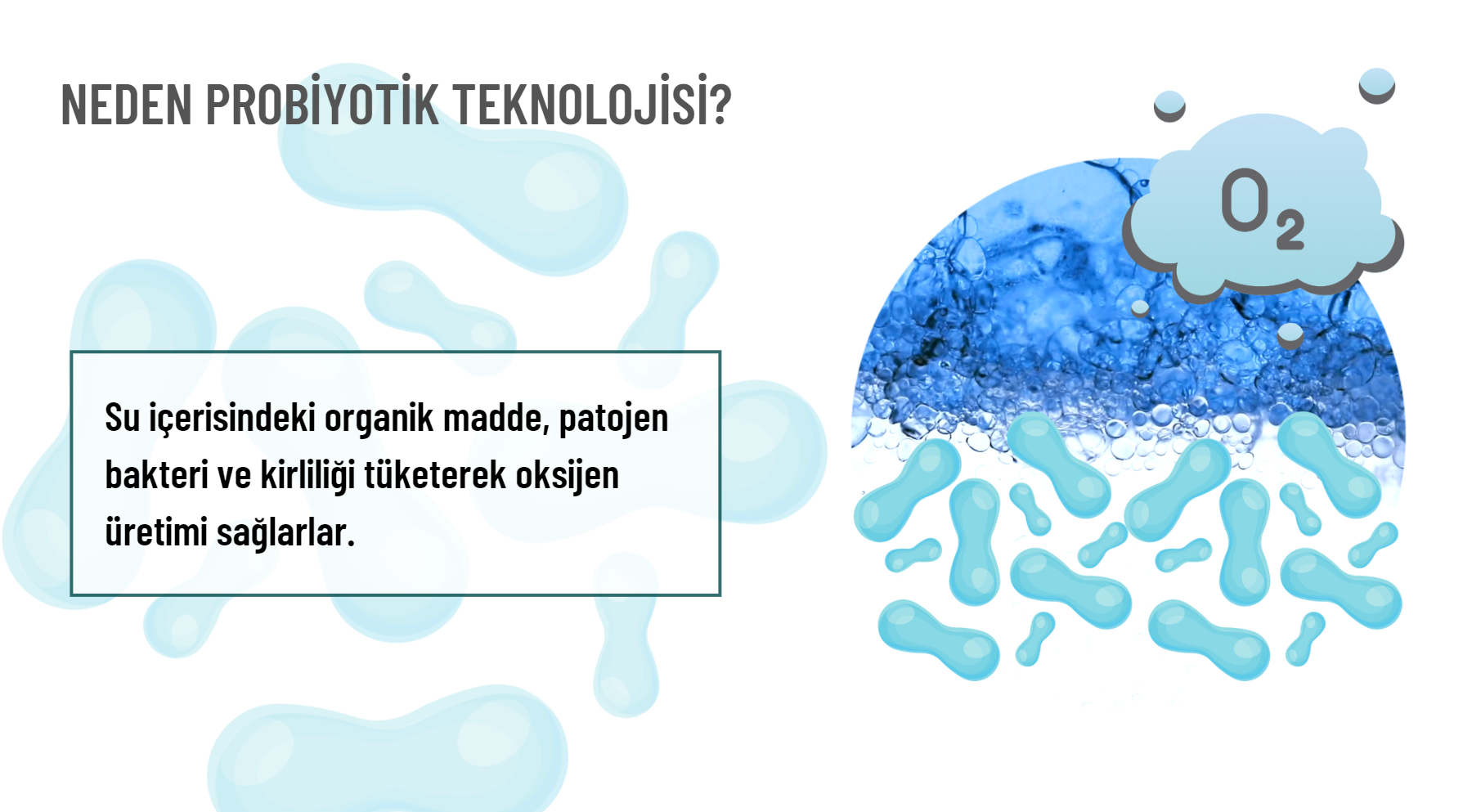 NEDEN PROBİYOTİK TEKNOLOJİSİ?

Su içerisindeki organik madde, patojen bakteri ve kirliliği tüketerek oksijen üretimi sağlarlar.

$O_2$